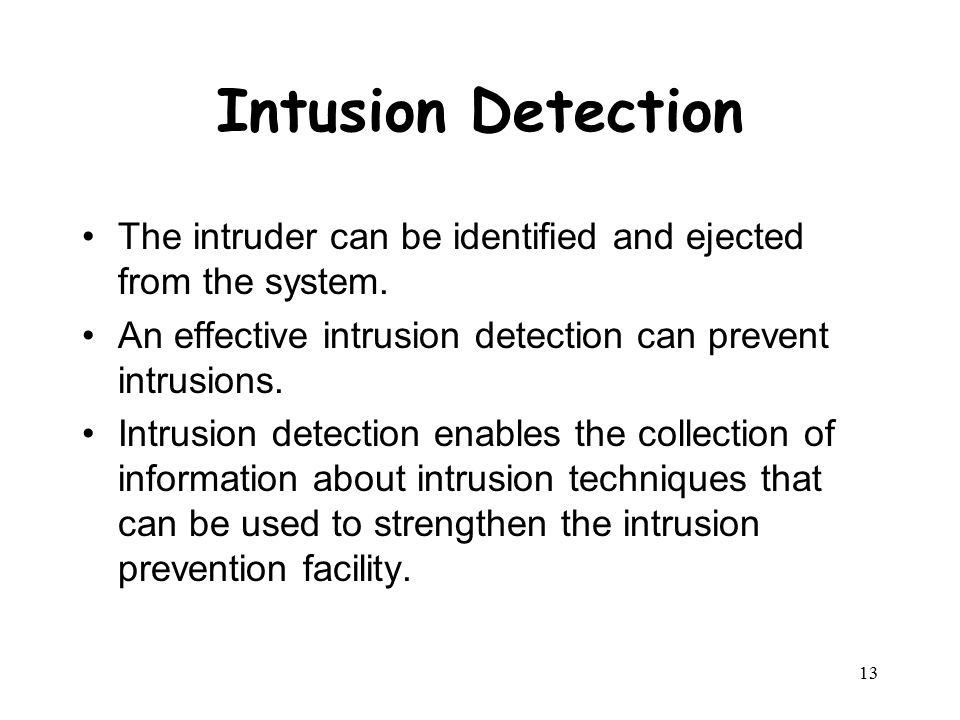 Intusion Detection

• The intruder can be identified and ejected from the system.

• An effective intrusion detection can prevent intrusions.

• Intrusion detection enables the collection of information about intrusion techniques that can be used to strengthen the intrusion prevention facility.

13